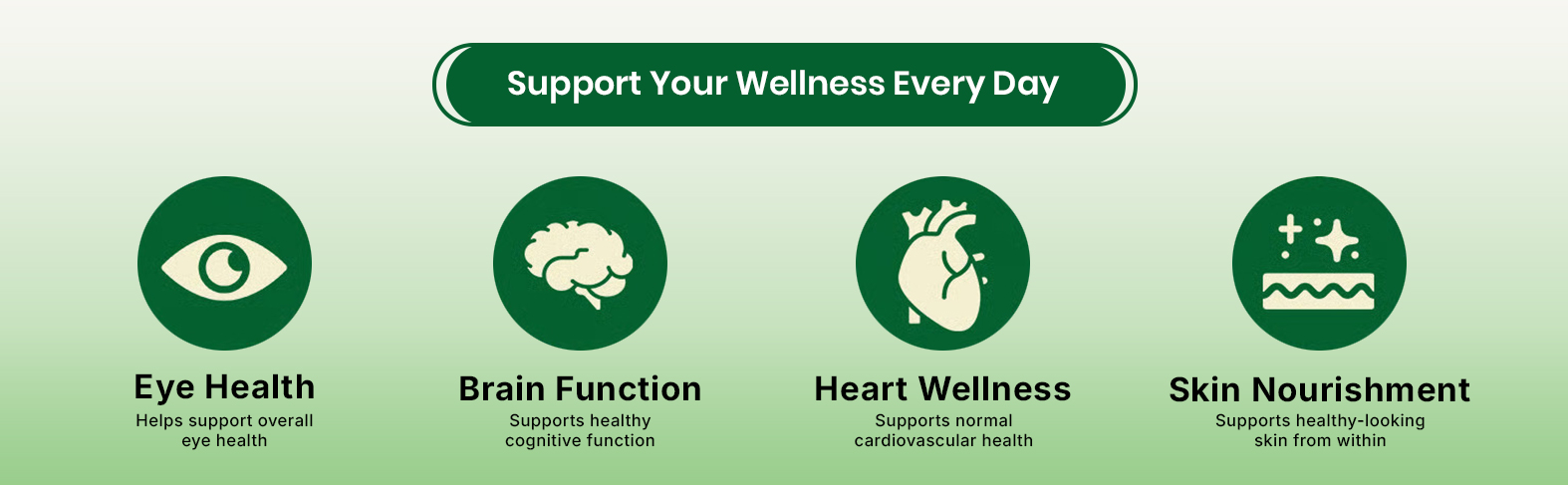 Support Your Wellness Every Day

Eye Health
Helps support overall eye health

Brain Function
Supports healthy cognitive function

Heart Wellness
Supports normal cardiovascular health

Skin Nourishment
Supports healthy-looking skin from within